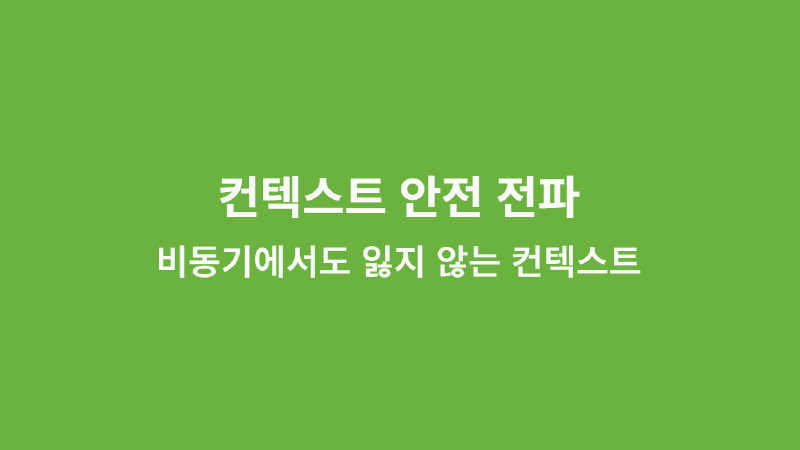 컨텍스트 안전 전파

비동기에서도 잃지 않는 컨텍스트